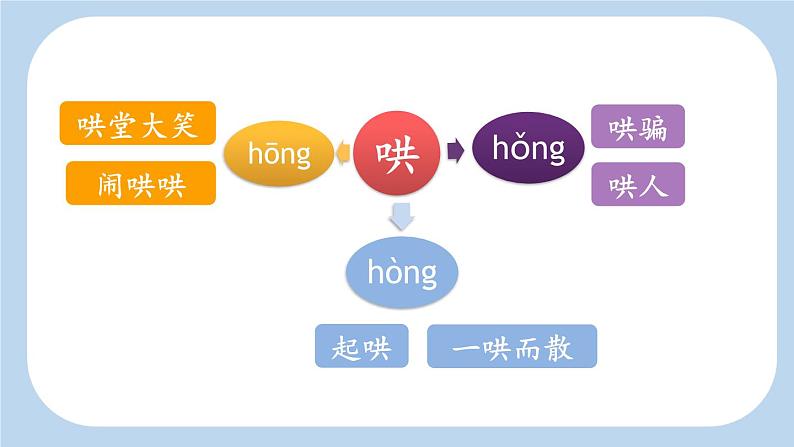 哄堂大笑

闹哄哄

hōng

哄

hǒng

哄骗

哄人

hòng

起哄

一哄而散